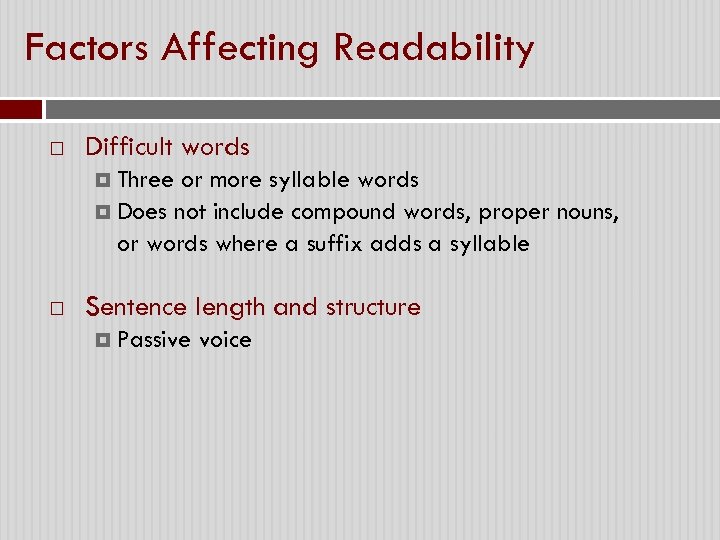 Factors Affecting Readability

Difficult words

Three or more syllable words

Does not include compound words, proper nouns, or words where a suffix adds a syllable

Sentence length and structure

Passive voice